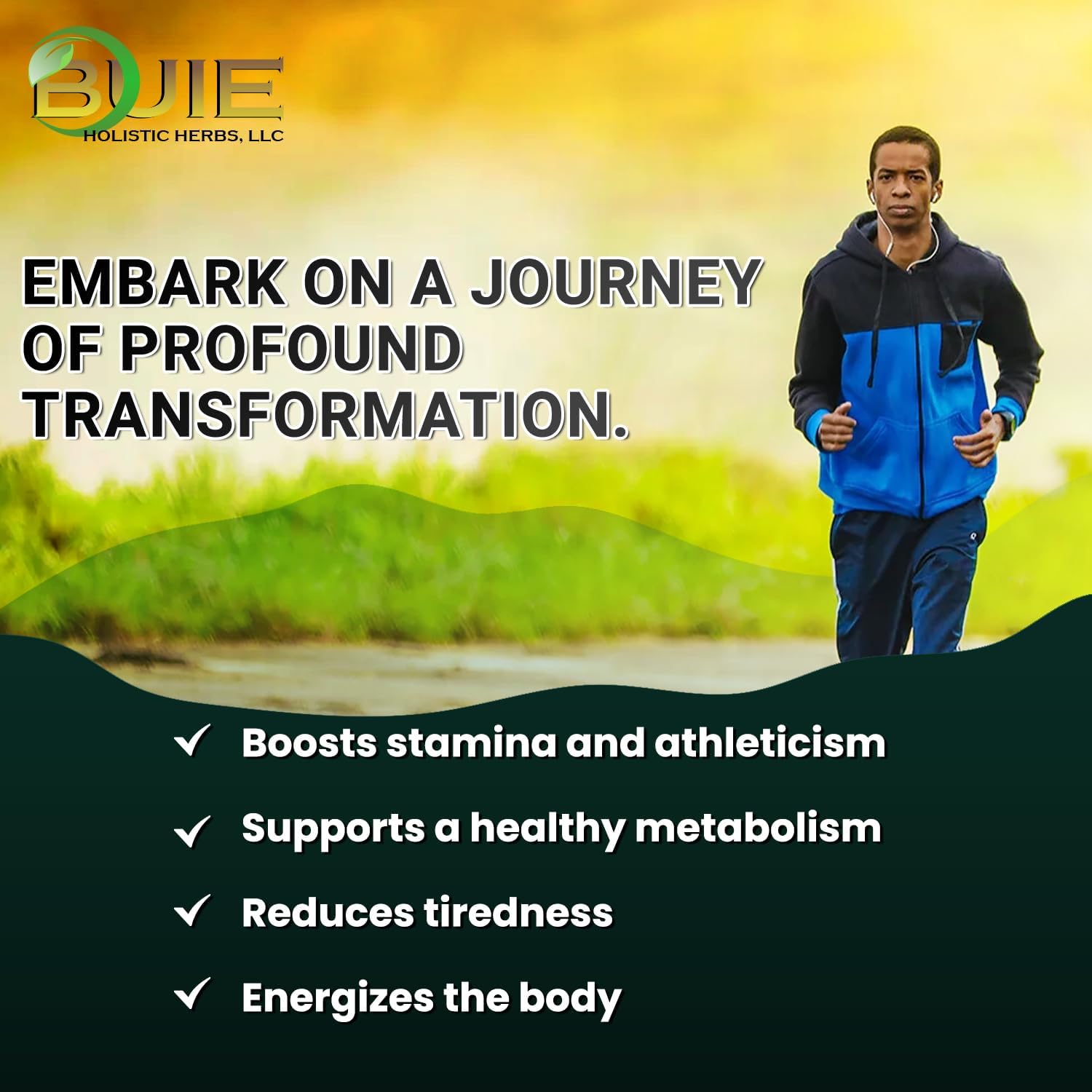 BUIE
HOLISTIC HERBS, LLC

EMBARK ON A JOURNEY OF PROFOUND TRANSFORMATION.

✓ Boosts stamina and athleticism
✓ Supports a healthy metabolism
✓ Reduces tiredness
✓ Energizes the body